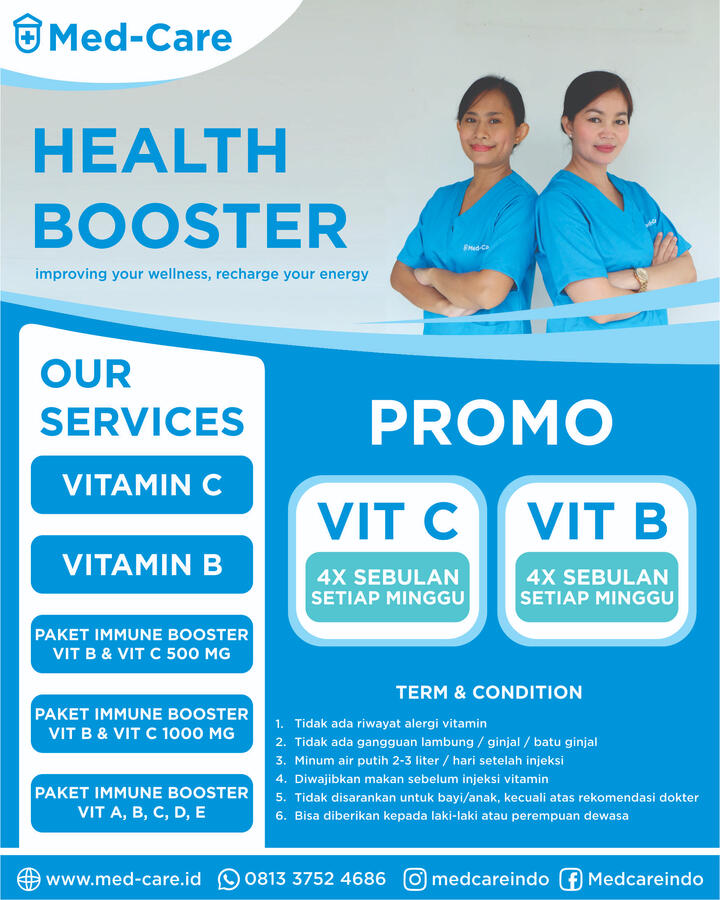 Med-Care

HEALTH BOOSTER

improving your wellness, recharge your energy

Med-Care

OUR SERVICES

VITAMIN C

VITAMIN B

PAKET IMMUNE BOOSTER VIT B & VIT C 500 MG

PAKET IMMUNE BOOSTER VIT B & VIT C 1000 MG

PAKET IMMUNE BOOSTER VIT A, B, C, D, E

PROMO

VIT C
4X SEBULAN SETIAP MINGGU

VIT B
4X SEBULAN SETIAP MINGGU

TERM & CONDITION

1. Tidak ada riwayat alergi vitamin
2. Tidak ada gangguan lambung / ginjal / batu ginjal
3. Minum air putih 2-3 liter / hari setelah injeksi
4. Diwajibkan makan sebelum injeksi vitamin
5. Tidak disarankan untuk bayi/anak, kecuali atas rekomendasi dokter
6. Bisa diberikan kepada laki-laki atau perempuan dewasa

www.med-care.id 0813 3752 4686 medcareindo Medcareindo